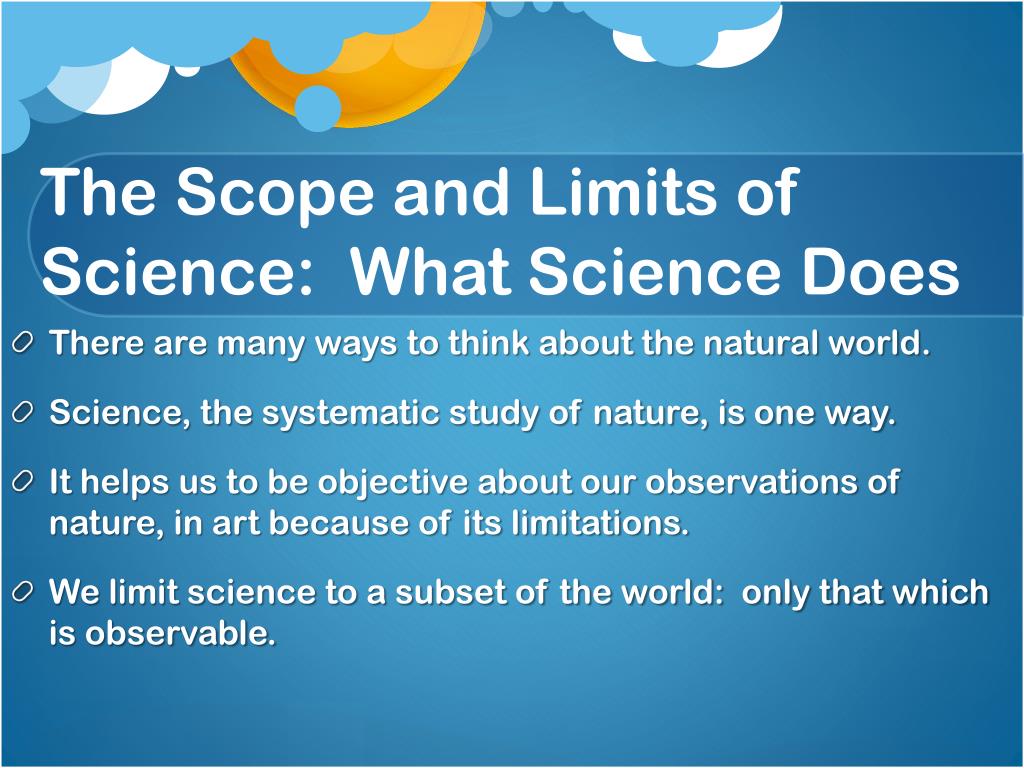 The Scope and Limits of Science: What Science Does

There are many ways to think about the natural world.

Science, the systematic study of nature, is one way.

It helps us to be objective about our observations of nature, in art because of its limitations.

We limit science to a subset of the world: only that which is observable.